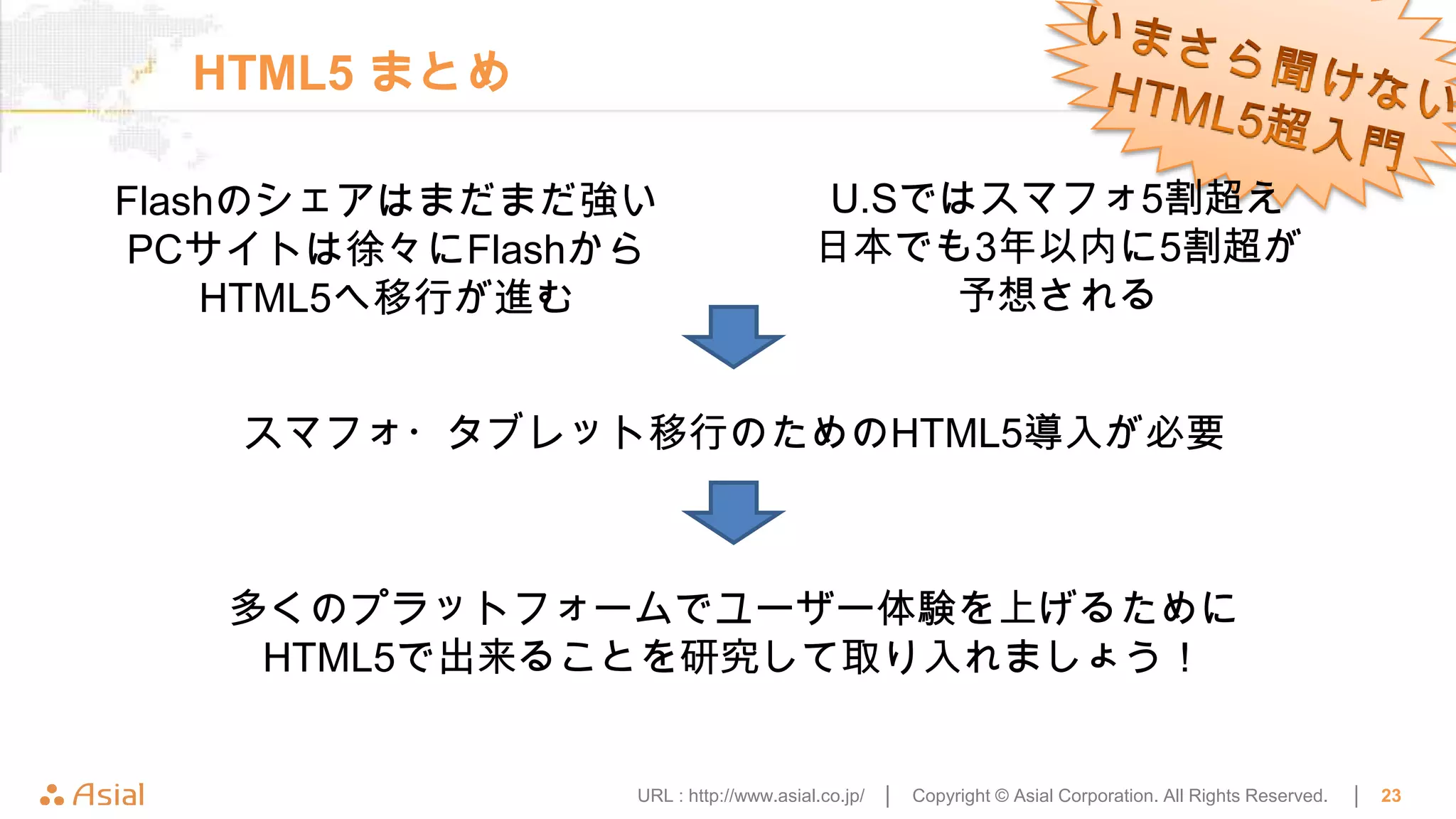 HTML5 まとめ

いまさら聞けない
HTML5超入門

Flashのシェアはまだまだ強い
PCサイトは徐々にFlashから
HTML5へ移行が進む

U.Sではスマフォ5割超え
日本でも3年以内に5割超が
予想される

スマフォ・タブレット移行のためのHTML5導入が必要

多くのプラットフォームでユーザー体験を上げるために
HTML5で出来ることを研究して取り入れましょう！

Asial

URL : http://www.asial.co.jp/ | Copyright © Asial Corporation. All Rights Reserved. | 23